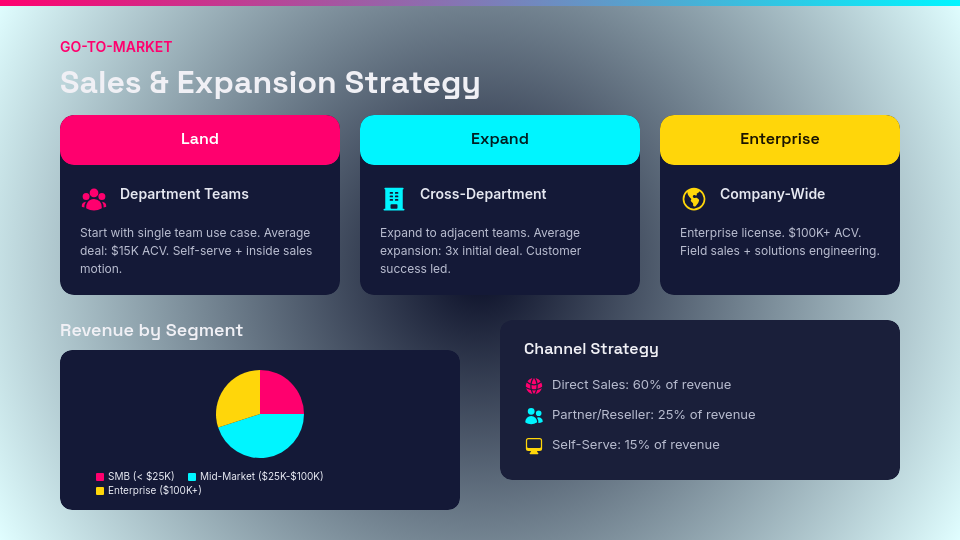 GO-TO-MARKET

Sales & Expansion Strategy

Land

Department Teams

Start with single team use case. Average deal: $15K ACV. Self-serve + inside sales motion.

Expand

Cross-Department

Expand to adjacent teams. Average expansion: 3x initial deal. Customer success led.

Enterprise

Company-Wide

Enterprise license. $100K+ ACV. Field sales + solutions engineering.

Revenue by Segment

SMB (< $25K) Mid-Market ($25K-$100K) Enterprise ($100K+)

Channel Strategy

Direct Sales: 60% of revenue

Partner/Reseller: 25% of revenue

Self-Serve: 15% of revenue